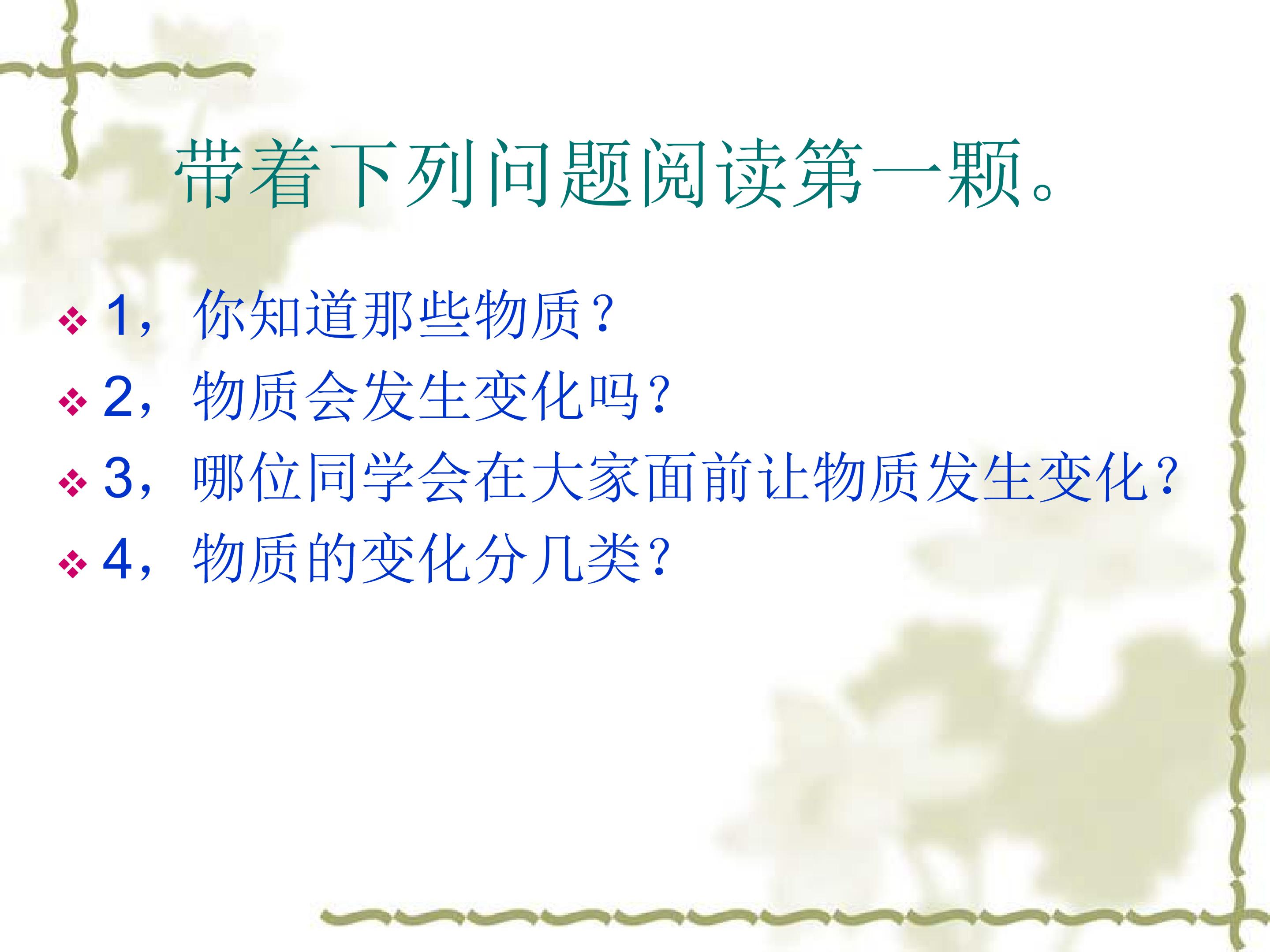 带着下列问题阅读第一颗。

❖ 1，你知道那些物质？
❖ 2，物质会发生变化吗？
❖ 3，哪位同学会在大家面前让物质发生变化？
❖ 4，物质的变化分几类？